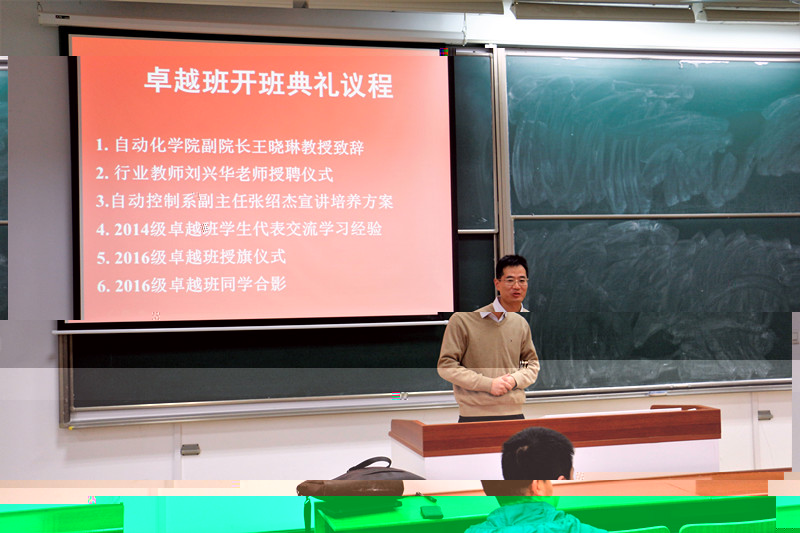 卓越班开班典礼议程

1. 自动化学院副院长王晓琳教授致辞
2. 行业教师刘兴华老师授聘仪式
3. 自动控制系副主任张绍杰宣讲培养方案
4. 2014级卓越班学生代表交流学习经验
5. 2016级卓越班授旗仪式
6. 2016级卓越班同学合影